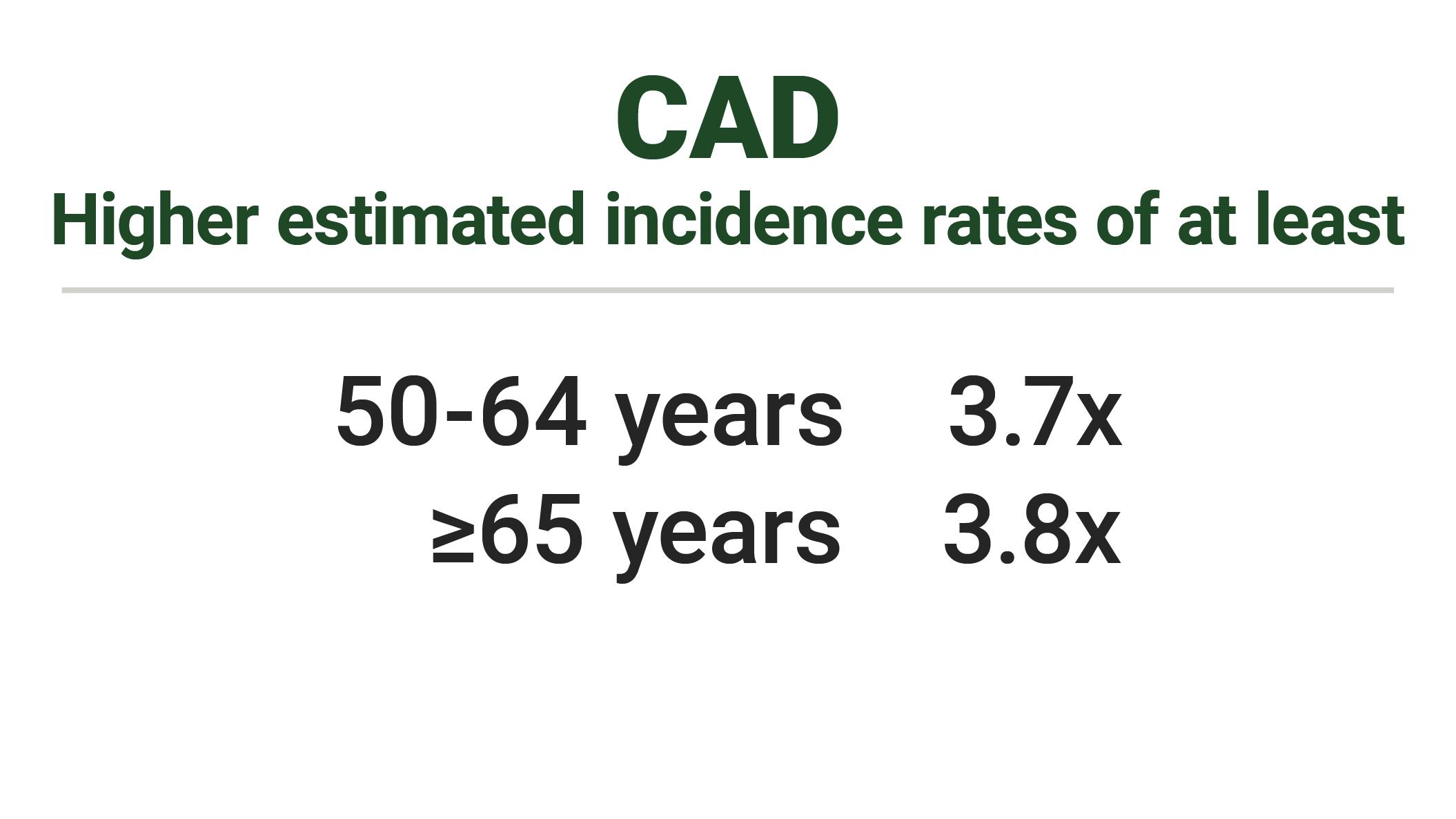 CAD

Higher estimated incidence rates of at least

50-64 years 3.7x

≥65 years 3.8x